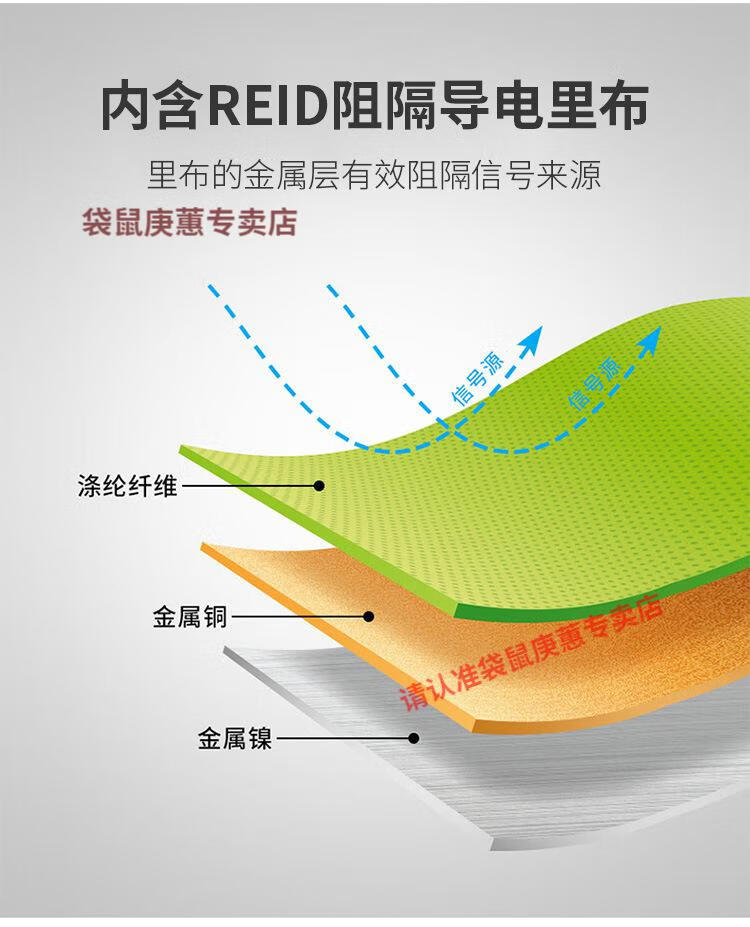 内含REID阻隔导电里布

里布的金属层有效阻隔信号来源

袋鼠庚蕙专卖店

信号源

信号源

涤纶纤维

金属铜

请认准袋鼠庚蕙专卖店

金属镍